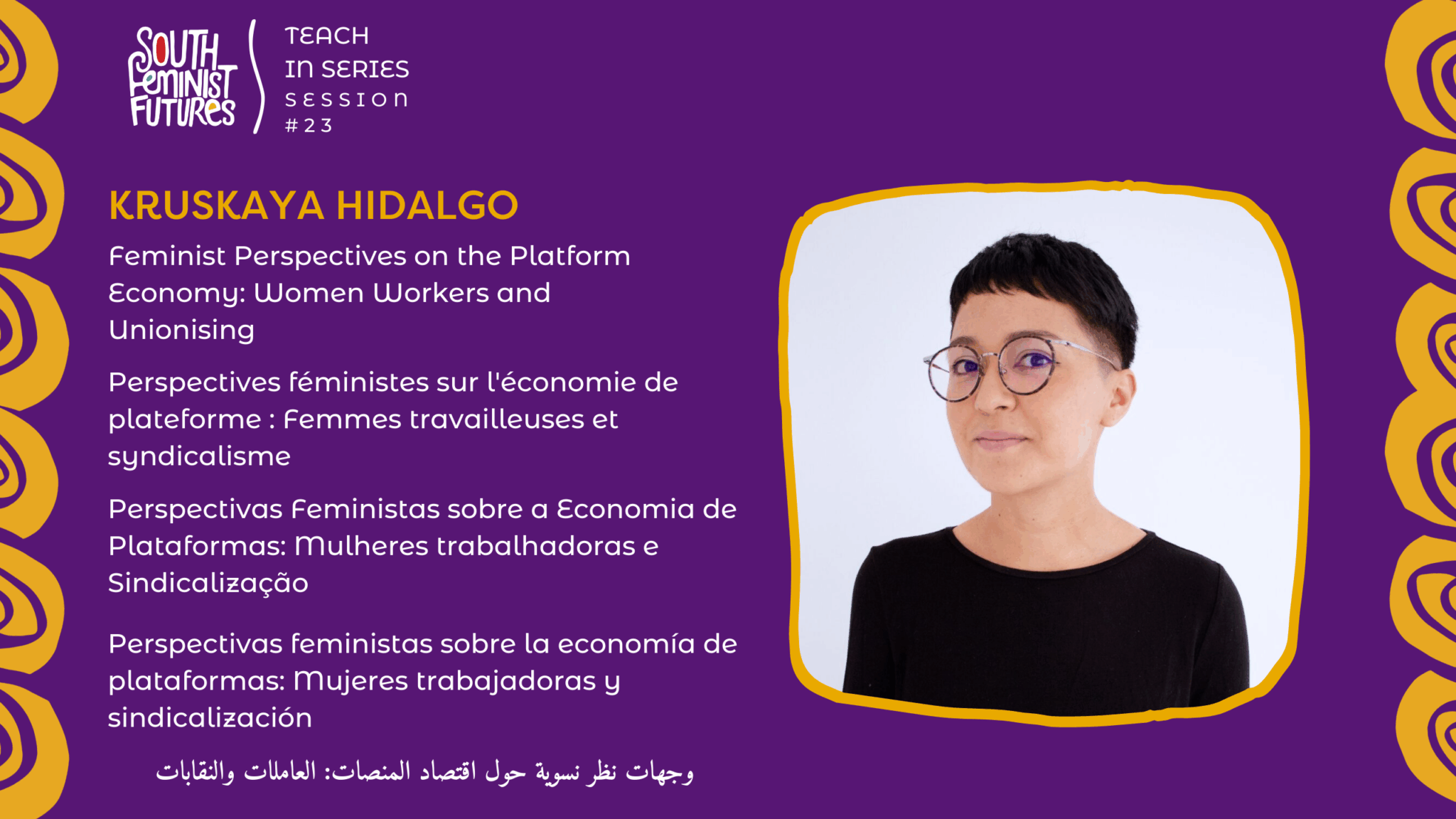 SOUTH FEMINIST FUTURES

TEACH IN SERIES SESSION #23

KRUSKAYA HIDALGO

Feminist Perspectives on the Platform Economy: Women Workers and Unionising

Perspectives féministes sur l'économie de plateforme : Femmes travailleuses et syndicalisme

Perspectivas Feministas sobre a Economia de Plataformas: Mulheres trabalhadoras e Sindicalização

Perspectivas feministas sobre la economía de plataformas: Mujeres trabajadoras y sindicalización

وجهات نظر نسوية حول اقتصاد المنصات: العاملات والنقابات